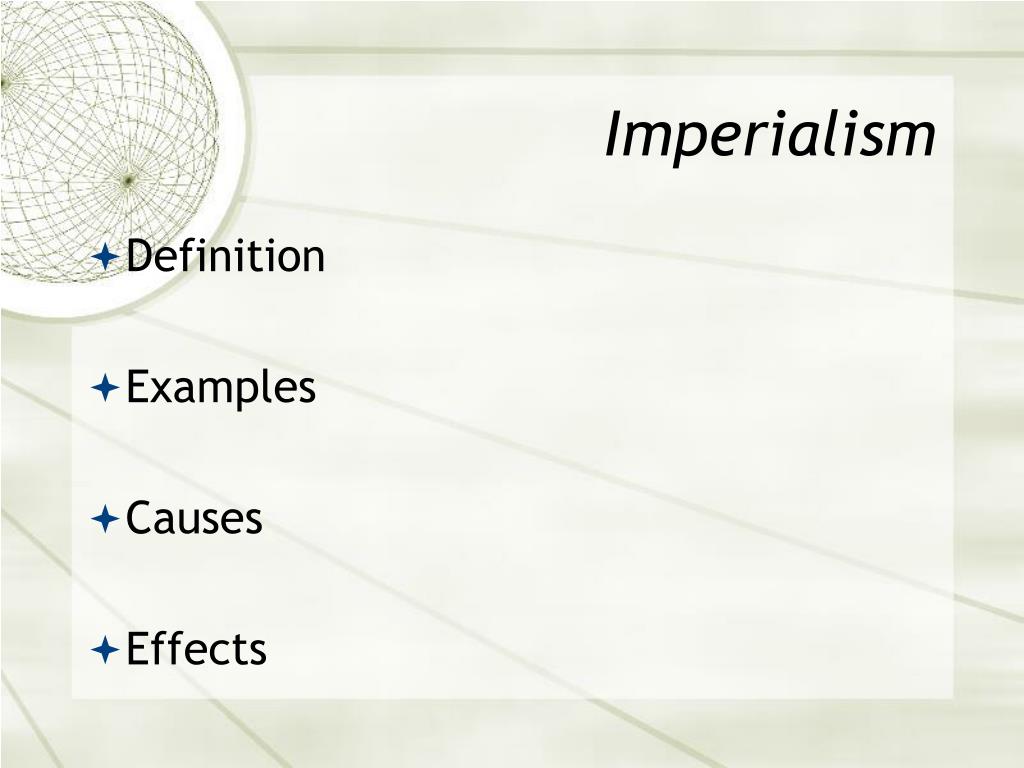 Imperialism

Definition

Examples

Causes

Effects